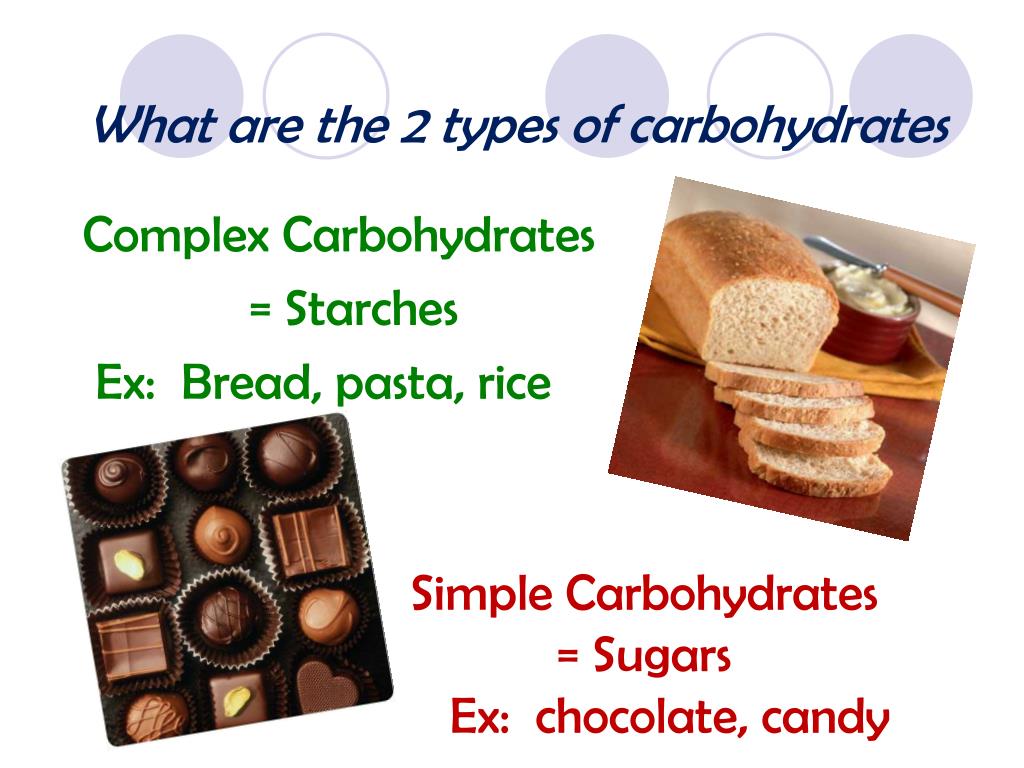 What are the 2 types of carbohydrates

Complex Carbohydrates
= Starches
Ex: Bread, pasta, rice

Simple Carbohydrates
= Sugars
Ex: chocolate, candy